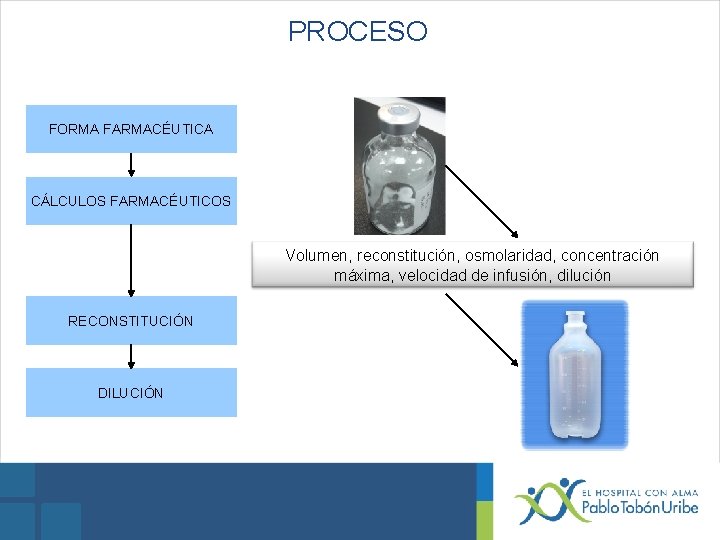 PROCESO

FORMA FARMACÉUTICA

CÁLCULOS FARMACÉUTICOS

RECONSTITUCIÓN

DILUCIÓN

Volumen, reconstitución, osmolaridad, concentración máxima, velocidad de infusión, dilución

EL HOSPITAL CON ALMA
Pablo Tobón Uribe